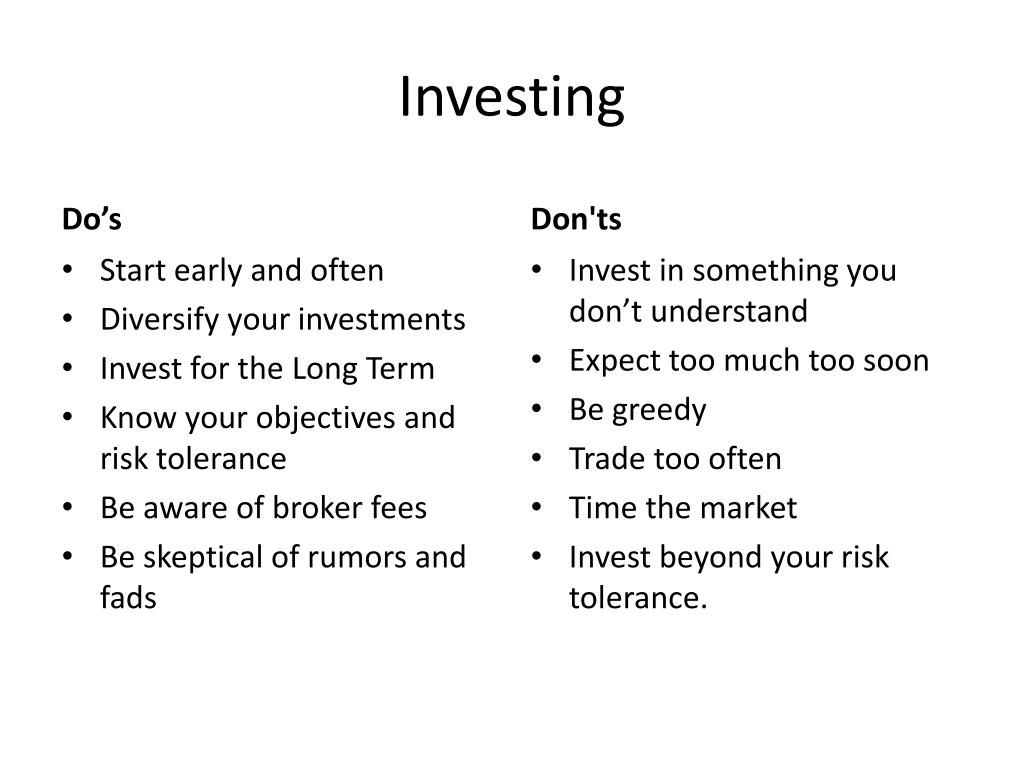 Investing

Do’s
• Start early and often
• Diversify your investments
• Invest for the Long Term
• Know your objectives and risk tolerance
• Be aware of broker fees
• Be skeptical of rumors and fads

Don'ts
• Invest in something you don’t understand
• Expect too much too soon
• Be greedy
• Trade too often
• Time the market
• Invest beyond your risk tolerance.